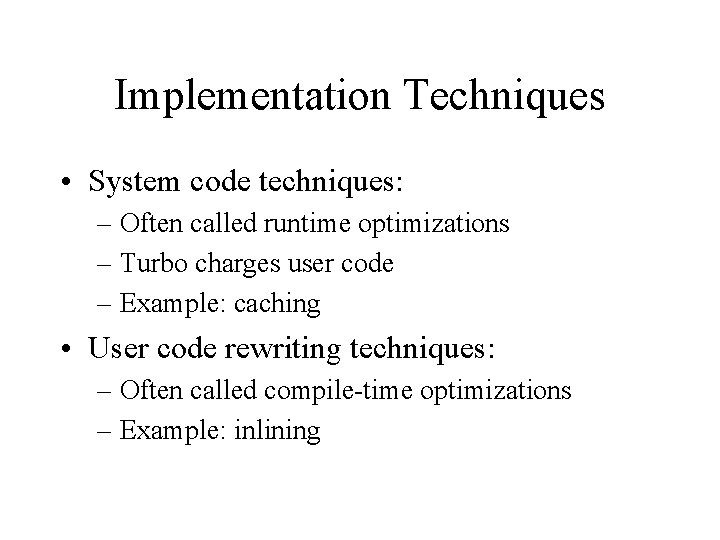 Implementation Techniques

• System code techniques:
– Often called runtime optimizations
– Turbo charges user code
– Example: caching
• User code rewriting techniques:
– Often called compile-time optimizations
– Example: inlining